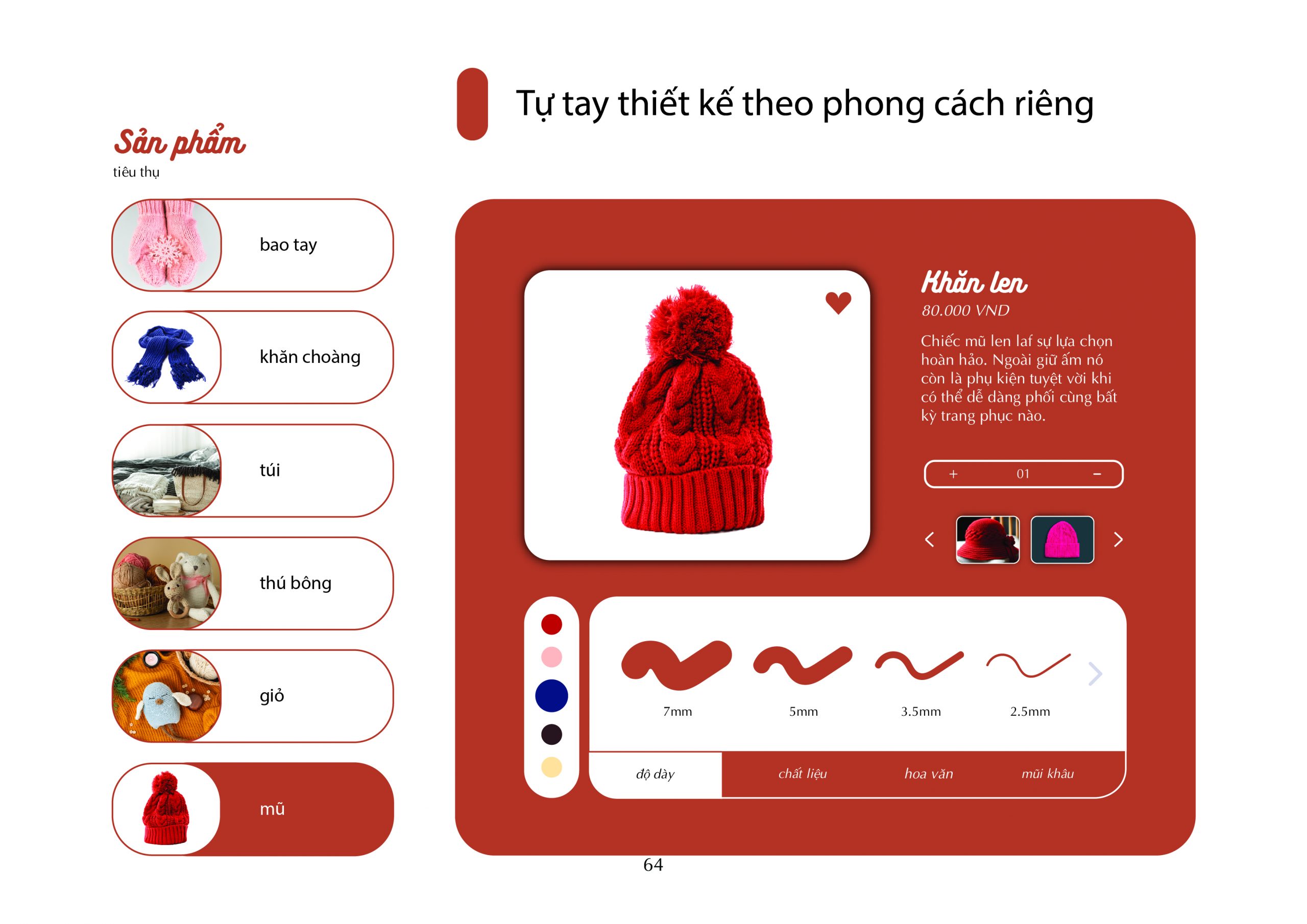 Sản phẩm
tiêu thụ

bao tay

khăn choàng

túi

thú bông

giỏ

mũ

Tự tay thiết kế theo phong cách riêng

Khăn len
80.000 VND
Chiếc mũ len laf sự lựa chọn hoàn hảo. Ngoài giữ ấm nó còn là phụ kiện tuyệt vời khi có thể dễ dàng phối cùng bất kỳ trang phục nào.

+ 01 −

7mm 5mm 3.5mm 2.5mm

độ dày chất liệu hoa văn mũi khâu

64